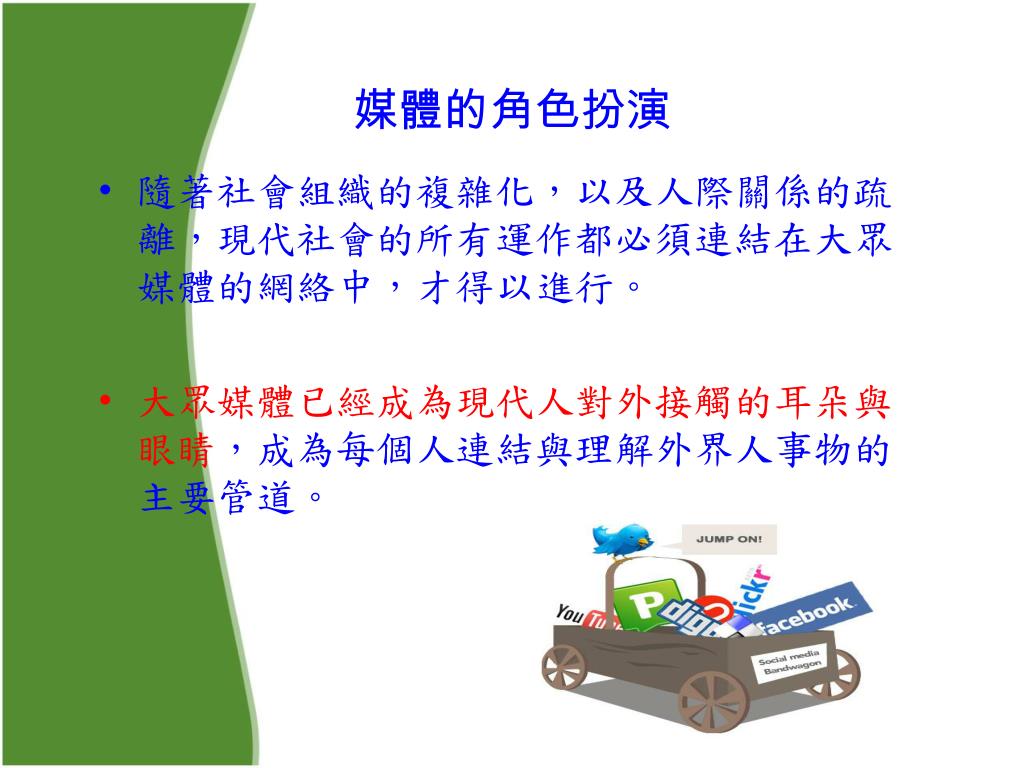 媒體的角色扮演

• 隨著社會組織的複雜化，以及人際關係的疏離，現代社會的所有運作都必須連結在大眾媒體的網絡中，才得以進行。

• 大眾媒體已經成為現代人對外接觸的耳朵與眼睛，成為每個人連結與理解外界人事物的主要管道。

JUMP ON!

You Tube

P

digg

flickr

facebook

Social media Bandwagon